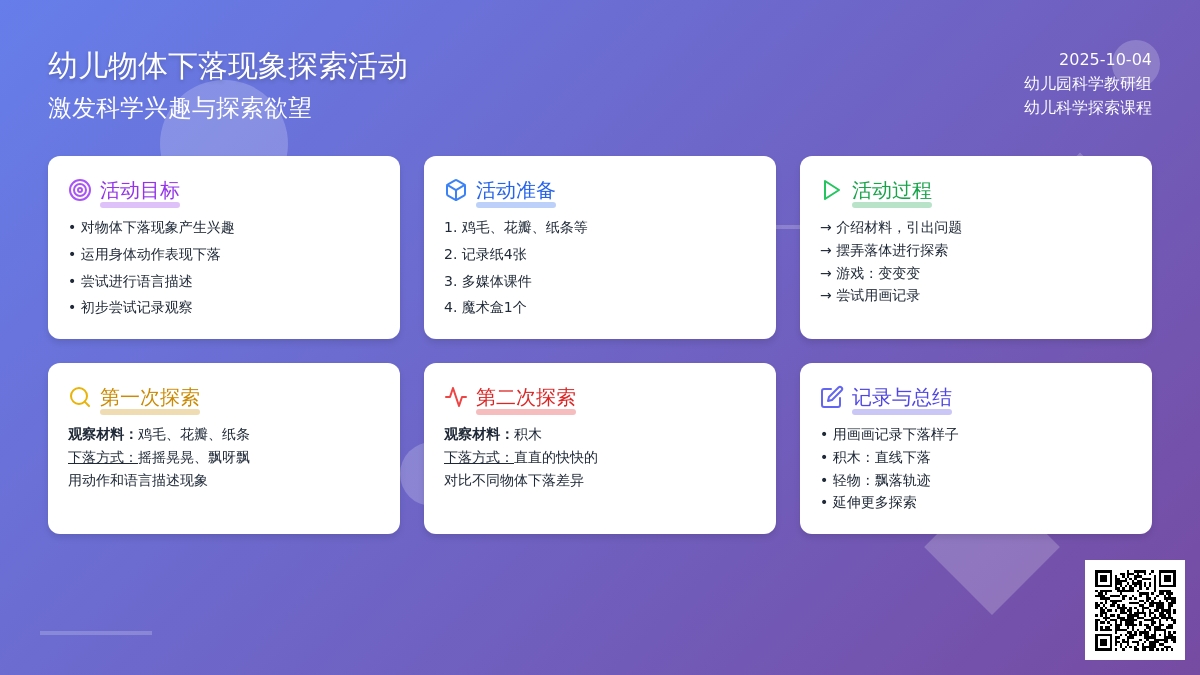 幼儿物体下落现象探索活动
激发科学兴趣与探索欲望

2025-10-04
幼儿园科学教研组
幼儿科学探索课程

活动目标
• 对物体下落现象产生兴趣
• 运用身体动作表现下落
• 尝试进行语言描述
• 初步尝试记录观察

活动准备
1. 鸡毛、花瓣、纸条等
2. 记录纸4张
3. 多媒体课件
4. 魔术盒1个

活动过程
→ 介绍材料，引出问题
→ 摆弄落体进行探索
→ 游戏：变变变
→ 尝试用画记录

第一次探索
观察材料：鸡毛、花瓣、纸条
下落方式：摇摇晃晃、飘呀飘
用动作和语言描述现象

第二次探索
观察材料：积木
下落方式：直直的快快的
对比不同物体下落差异

记录与总结
• 用画画记录下落样子
• 积木：直线下落
• 轻物：飘落轨迹
• 延伸更多探索